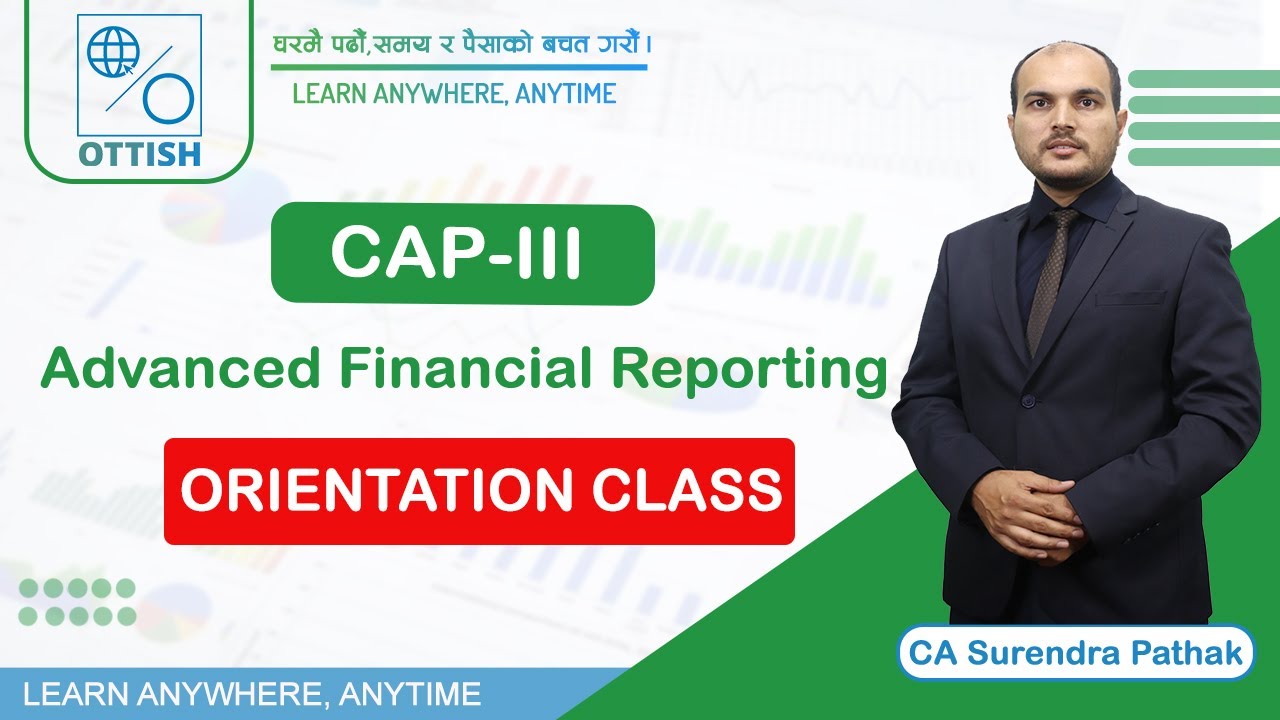 OTTISH

घरमै पढौं,समय र पैसाको बचत गरौं।

LEARN ANYWHERE, ANYTIME

CAP-III

Advanced Financial Reporting

ORIENTATION CLASS

CA Surendra Pathak

LEARN ANYWHERE, ANYTIME